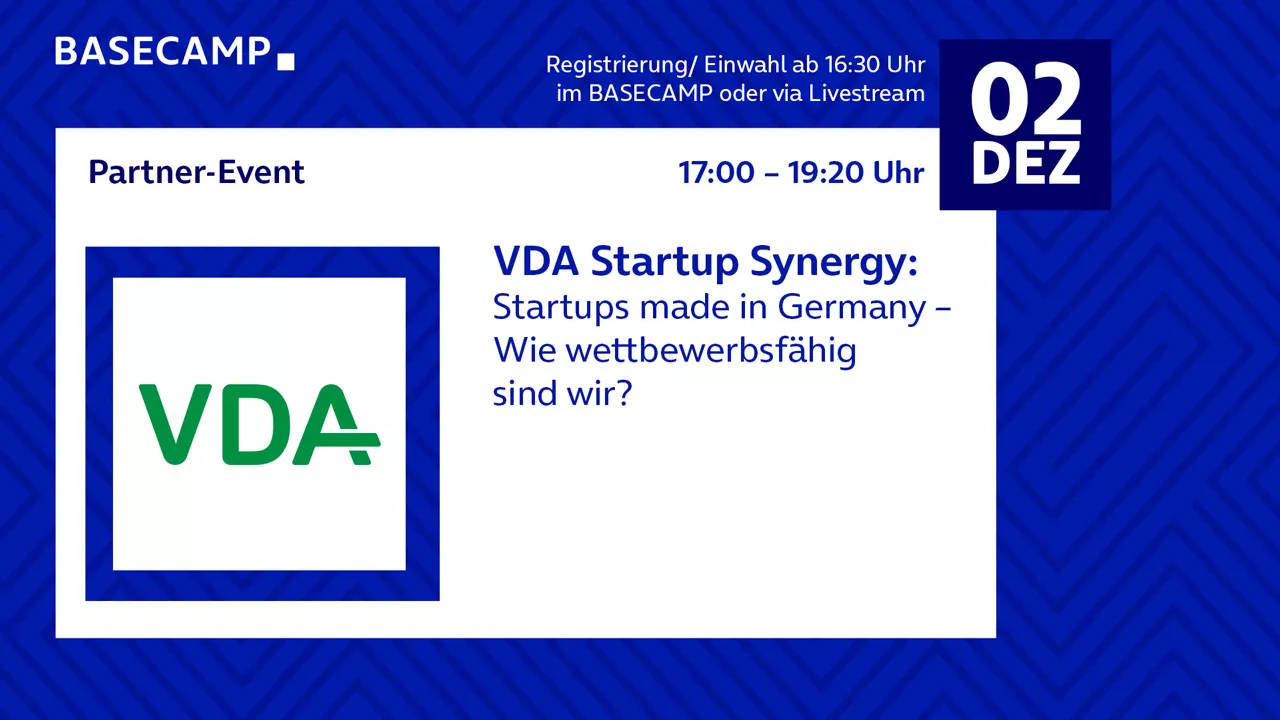 BASECAMP

Registrierung/ Einwahl ab 16:30 Uhr im BASECAMP oder via Livestream

02 DEZ

Partner-Event

17:00 – 19:20 Uhr

VDA

VDA Startup Synergy:
Startups made in Germany – Wie wettbewerbsfähig sind wir?